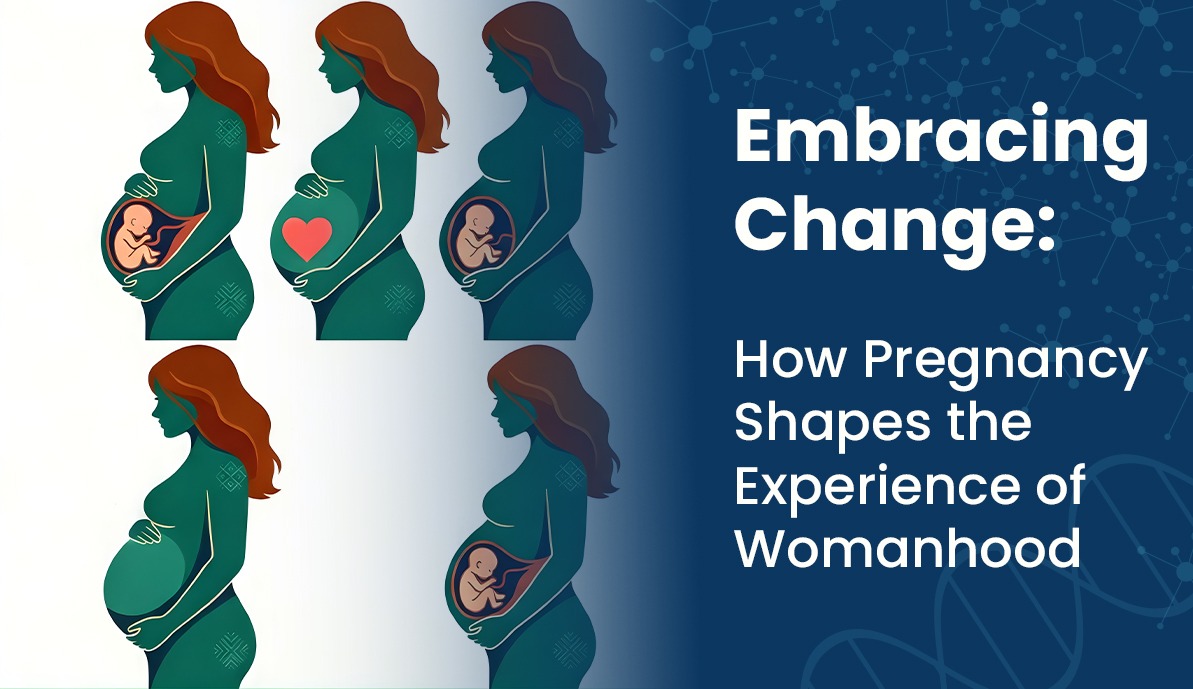 Embracing Change:

How Pregnancy Shapes the Experience of Womanhood